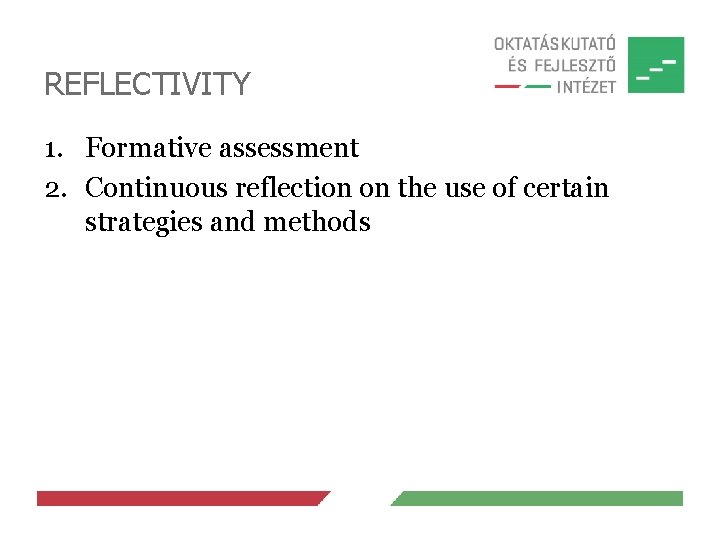 OKTATÁSKUTATÓ
ÉS FEJLESZTŐ
INTÉZET

REFLECTIVITY

1. Formative assessment
2. Continuous reflection on the use of certain strategies and methods